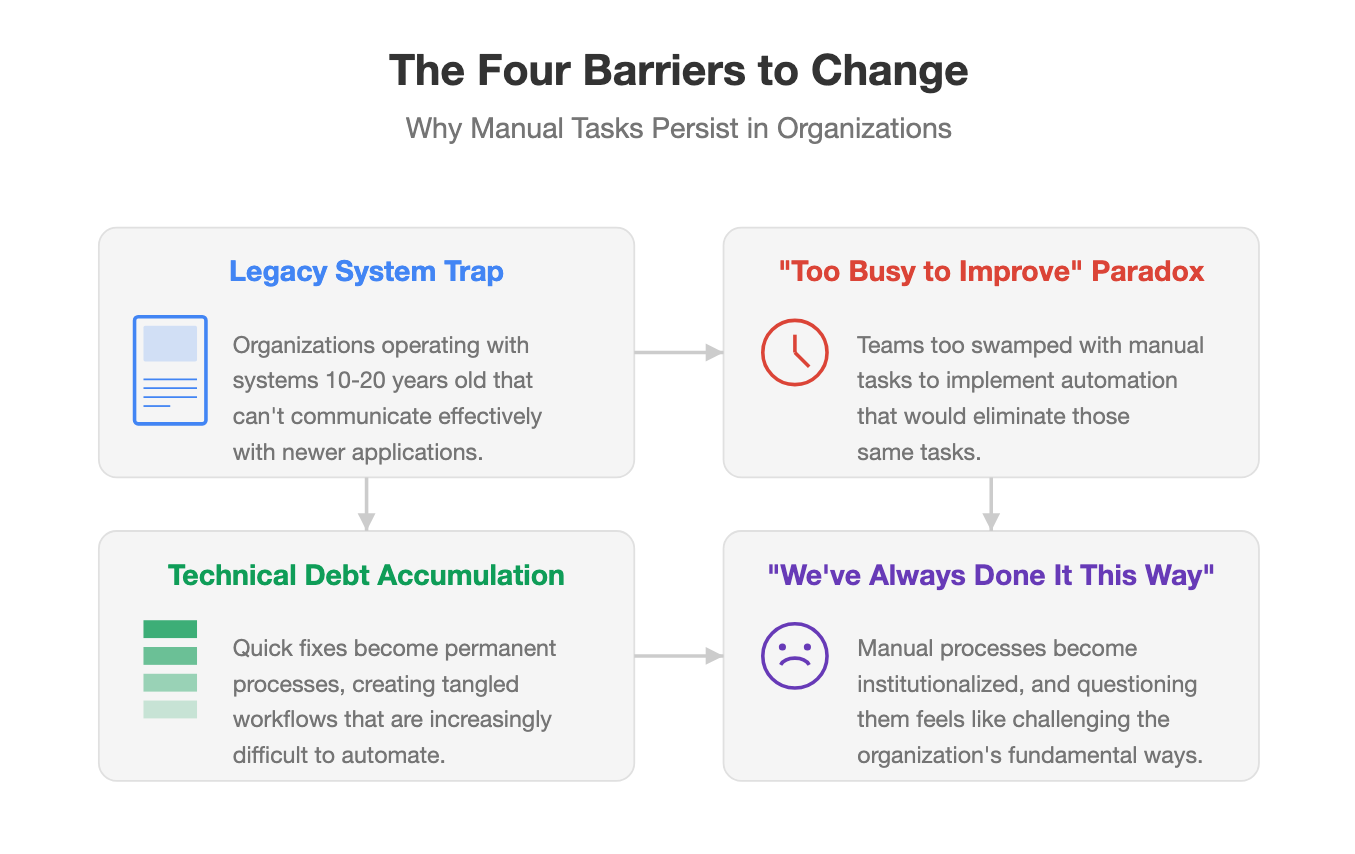 The Four Barriers to Change

Why Manual Tasks Persist in Organizations

Legacy System Trap

Organizations operating with systems 10-20 years old that can't communicate effectively with newer applications.

"Too Busy to Improve" Paradox

Teams too swamped with manual tasks to implement automation that would eliminate those same tasks.

Technical Debt Accumulation

Quick fixes become permanent processes, creating tangled workflows that are increasingly difficult to automate.

"We've Always Done It This Way"

Manual processes become institutionalized, and questioning them feels like challenging the organization's fundamental ways.